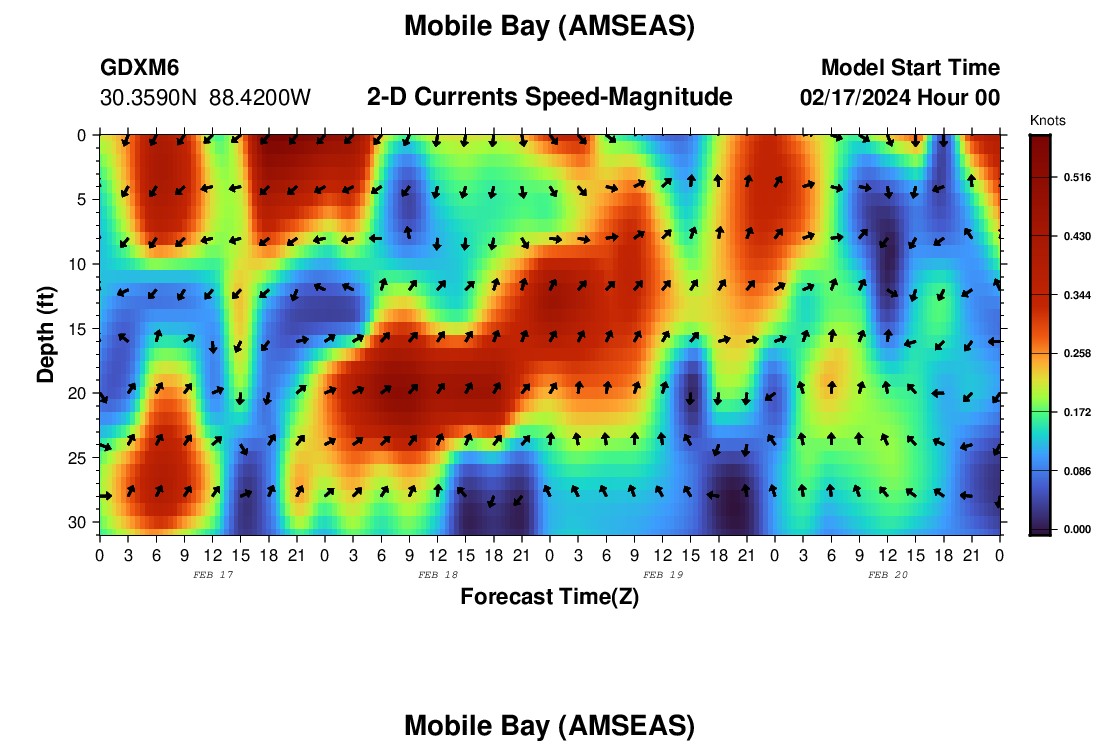 Mobile Bay (AMSEAS)

GDXM6
30.3590N 88.4200W

2-D Currents Speed-Magnitude

Model Start Time
02/17/2024 Hour 00

Knots

0.516
0.430
0.344
0.258
0.172
0.086
0.000

Depth (ft)

0
5
10
15
20
25
30

0 3 6 9 12 15 18 21 0 3 6 9 12 15 18 21 0 3 6 9 12 15 18 21 0 3 6 9 12 15 18 21 0

FEB 17
FEB 18
FEB 19
FEB 20

Forecast Time(Z)

Mobile Bay (AMSEAS)